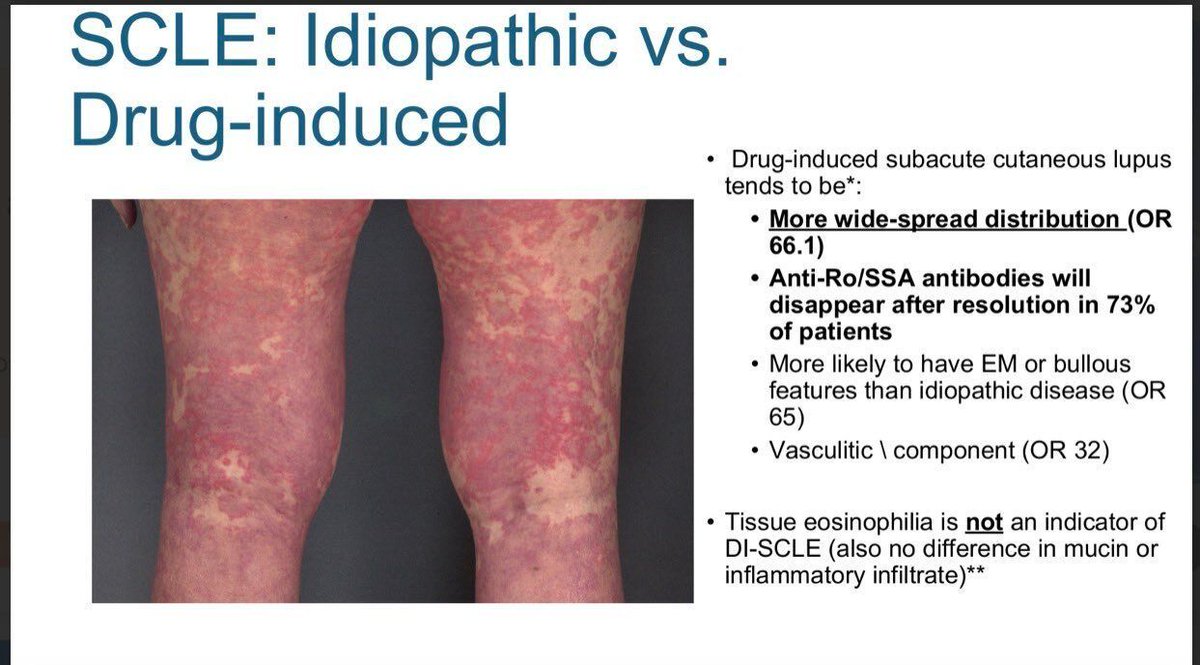 SCLE: Idiopathic vs. Drug-induced

• Drug-induced subacute cutaneous lupus tends to be*:
  • More wide-spread distribution (OR 66.1)
  • Anti-Ro/SSA antibodies will disappear after resolution in 73% of patients
  • More likely to have EM or bullous features than idiopathic disease (OR 65)
  • Vasculitic \ component (OR 32)

• Tissue eosinophilia is not an indicator of DI-SCLE (also no difference in mucin or inflammatory infiltrate)**